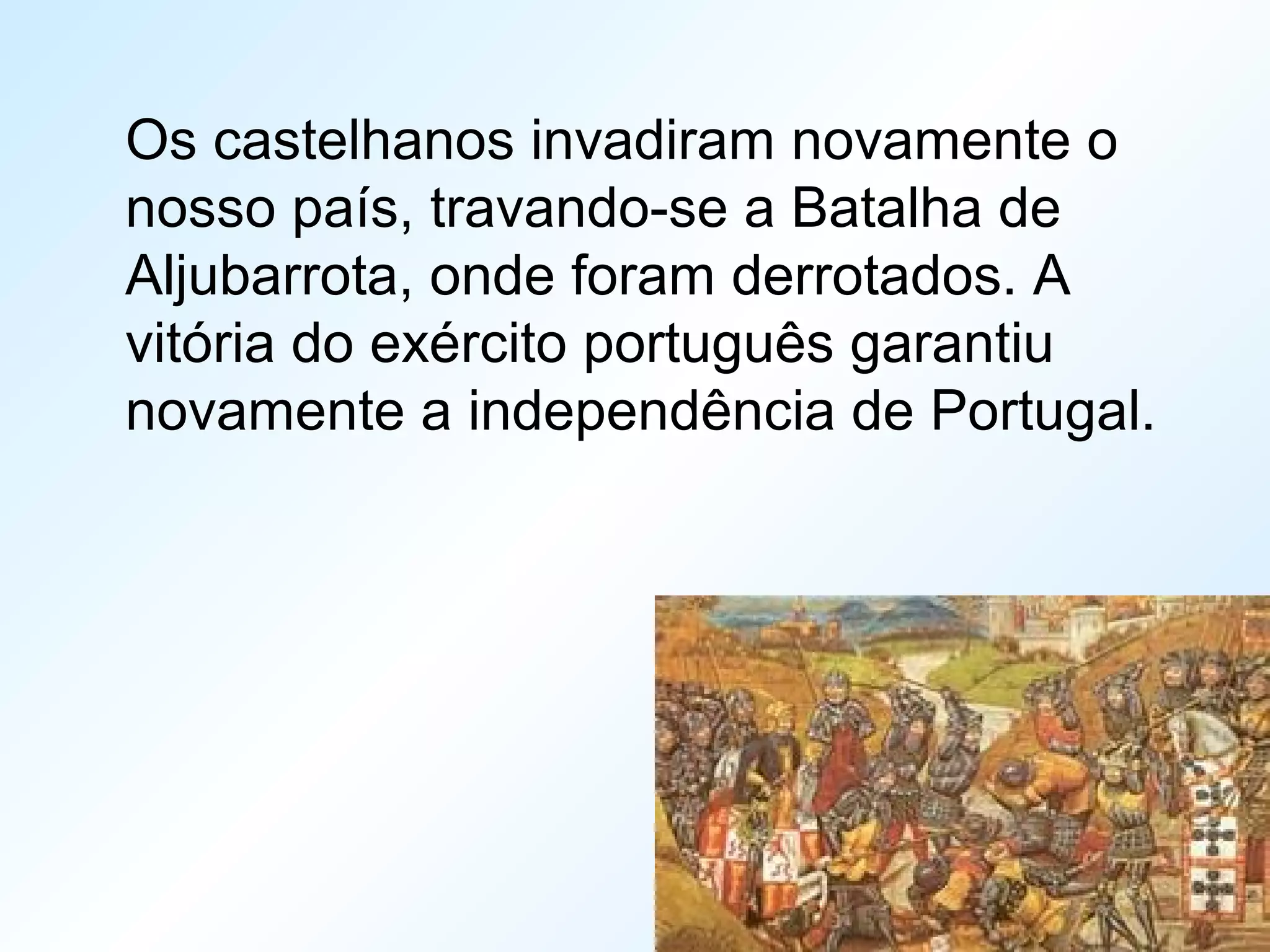 Os castelhanos invadiram novamente o nosso país, travando-se a Batalha de Aljubarrota, onde foram derrotados. A vitória do exército português garantiu novamente a independência de Portugal.